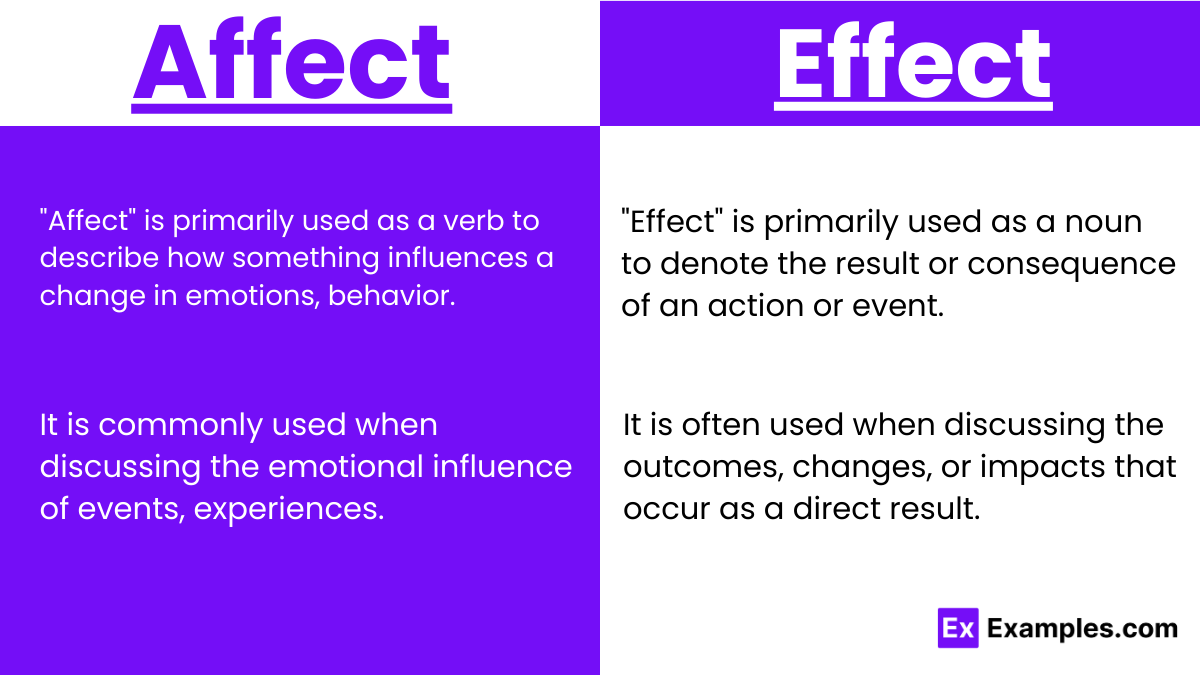 Affect

"Affect" is primarily used as a verb to describe how something influences a change in emotions, behavior.

It is commonly used when discussing the emotional influence of events, experiences.

Effect

"Effect" is primarily used as a noun to denote the result or consequence of an action or event.

It is often used when discussing the outcomes, changes, or impacts that occur as a direct result.

Ex Examples.com